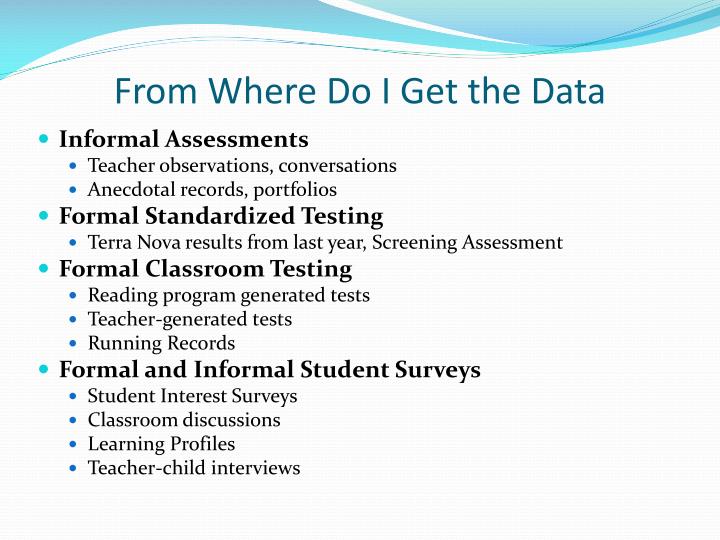 From Where Do I Get the Data

- Informal Assessments
  - Teacher observations, conversations
  - Anecdotal records, portfolios
- Formal Standardized Testing
  - Terra Nova results from last year, Screening Assessment
- Formal Classroom Testing
  - Reading program generated tests
  - Teacher-generated tests
  - Running Records
- Formal and Informal Student Surveys
  - Student Interest Surveys
  - Classroom discussions
  - Learning Profiles
  - Teacher-child interviews